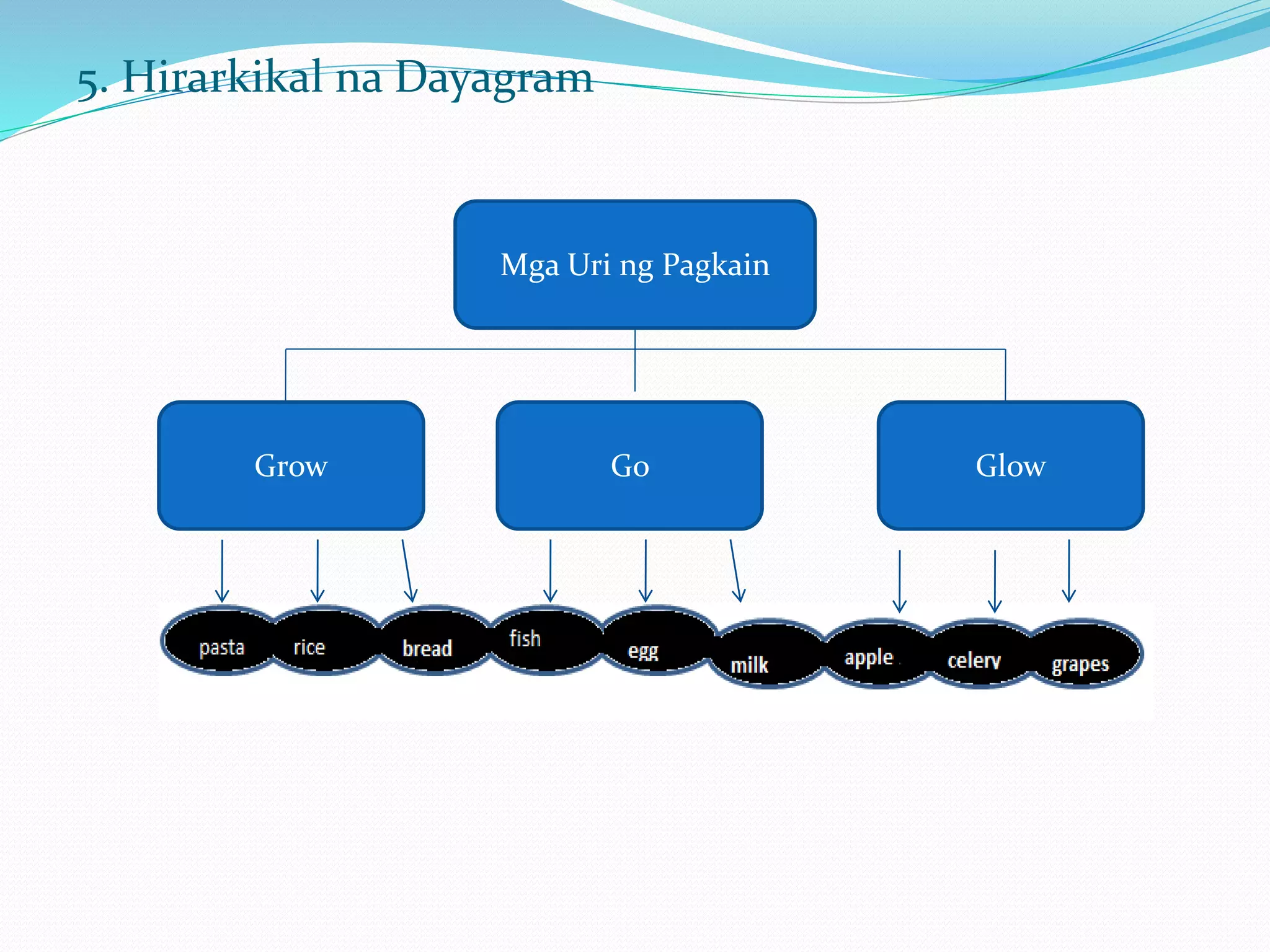 5. Hirarkikal na Dayagram

Mga Uri ng Pagkain

Grow

Go

Glow

pasta

rice

bread

fish

egg

milk

apple

celery

grapes